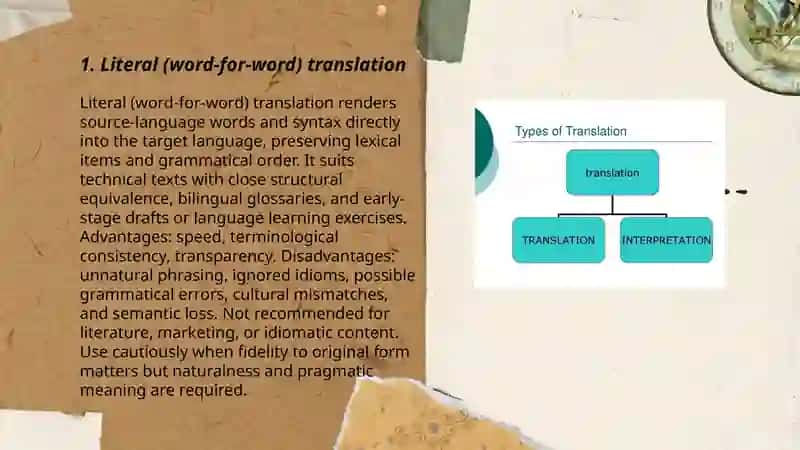 1. Literal (word-for-word) translation

Literal (word-for-word) translation renders source-language words and syntax directly into the target language, preserving lexical items and grammatical order. It suits technical texts with close structural equivalence, bilingual glossaries, and early-stage drafts or language learning exercises. Advantages: speed, terminological consistency, transparency. Disadvantages: unnatural phrasing, ignored idioms, possible grammatical errors, cultural mismatches, and semantic loss. Not recommended for literature, marketing, or idiomatic content. Use cautiously when fidelity to original form matters but naturalness and pragmatic meaning are required.

Types of Translation

translation

TRANSLATION

INTERPRETATION